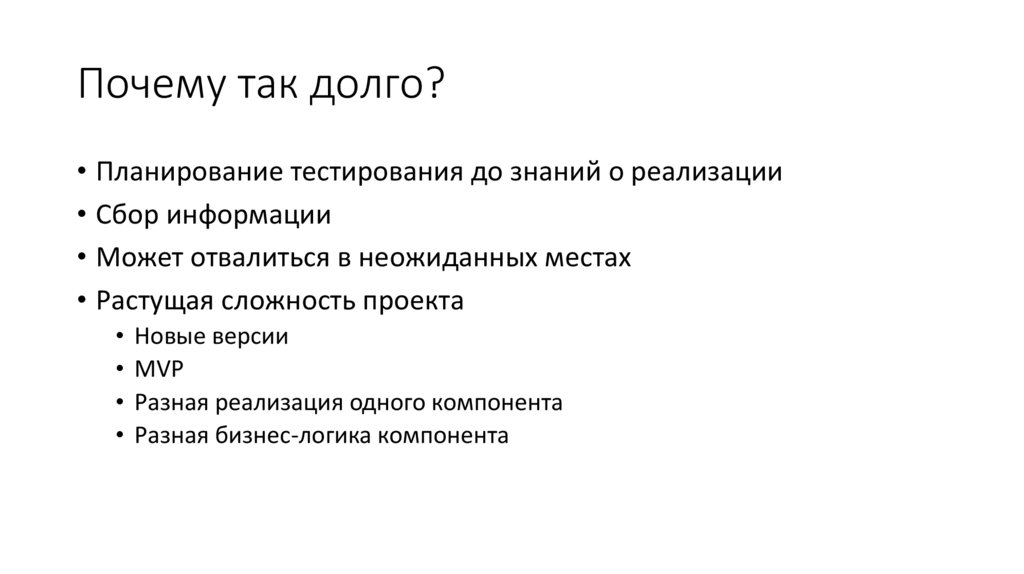 Почему так долго?

• Планирование тестирования до знаний о реализации
• Сбор информации
• Может отвалиться в неожиданных местах
• Растущая сложность проекта
  • Новые версии
  • MVP
  • Разная реализация одного компонента
  • Разная бизнес-логика компонента